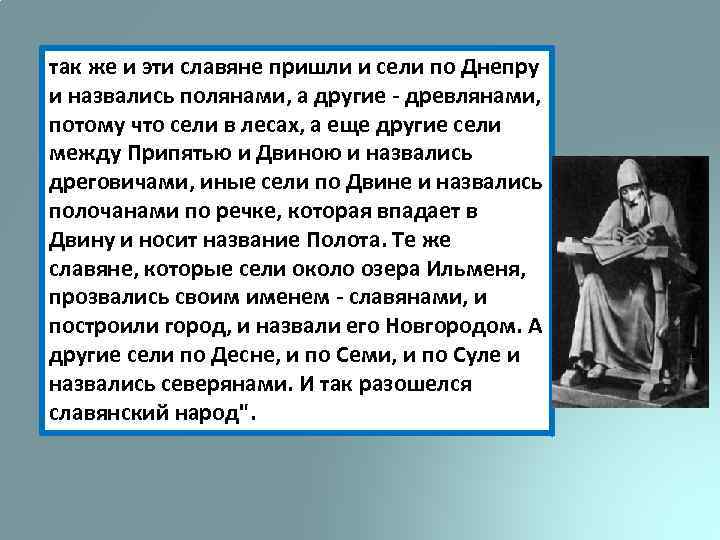 так же и эти славяне пришли и сели по Днепру и назвались полянами, а другие - древлянами, потому что сели в лесах, а еще другие сели между Припятью и Двиною и назвались дреговичами, иные сели по Двине и назвались полочанами по речке, которая впадает в Двину и носит название Полота. Те же славяне, которые сели около озера Ильменя, прозвались своим именем - славянами, и построили город, и назвали его Новгородом. А другие сели по Десне, и по Семи, и по Суле и назвались северянами. И так разошелся славянский народ".